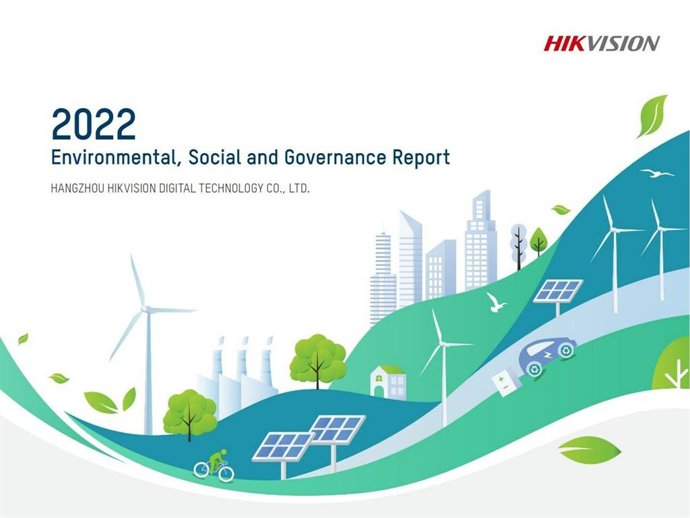 HIKVISION

2022
Environmental, Social and Governance Report

HANGZHOU HIKVISION DIGITAL TECHNOLOGY CO., LTD.